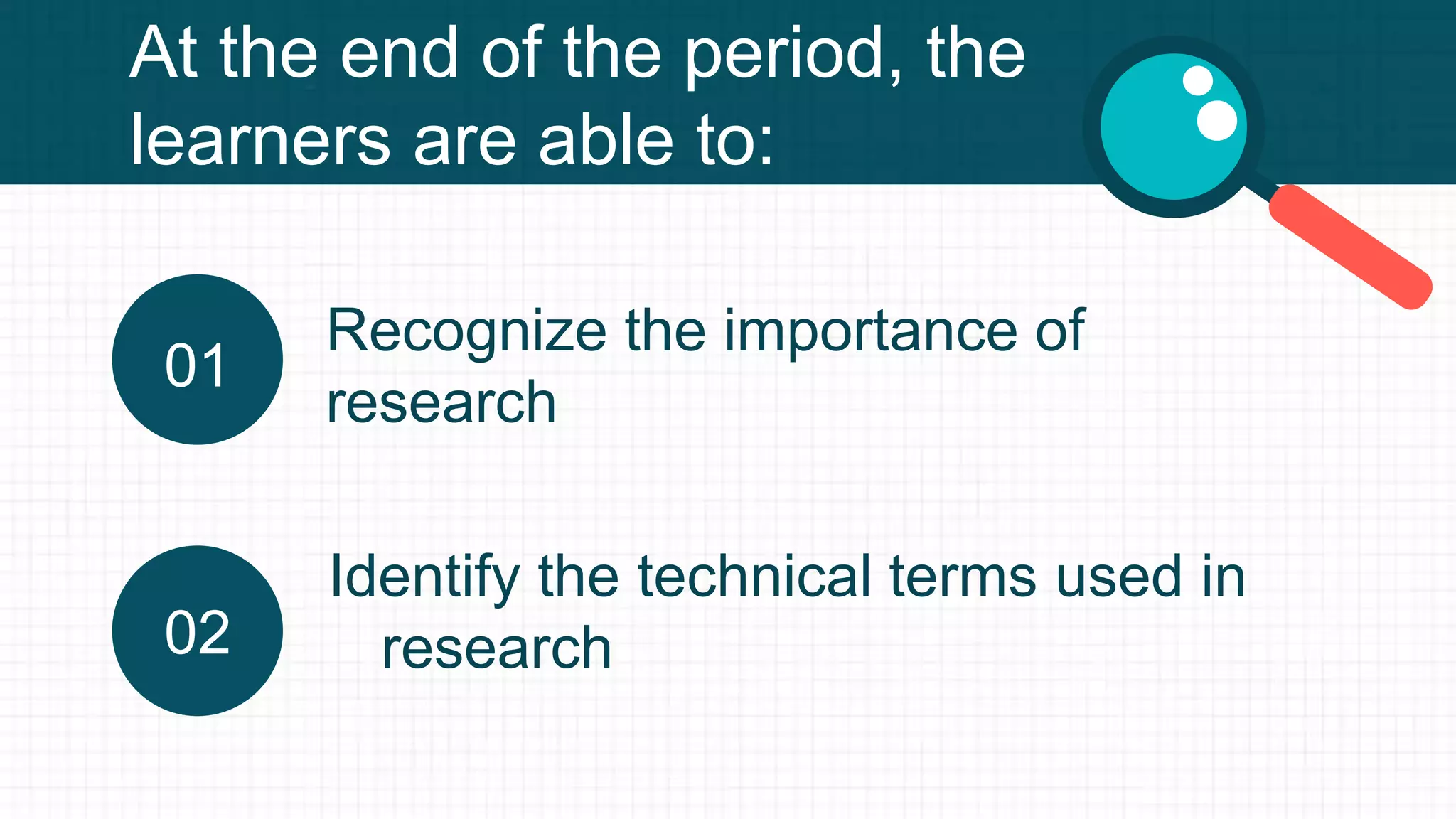 At the end of the period, the learners are able to:

01

Recognize the importance of research

02

Identify the technical terms used in research